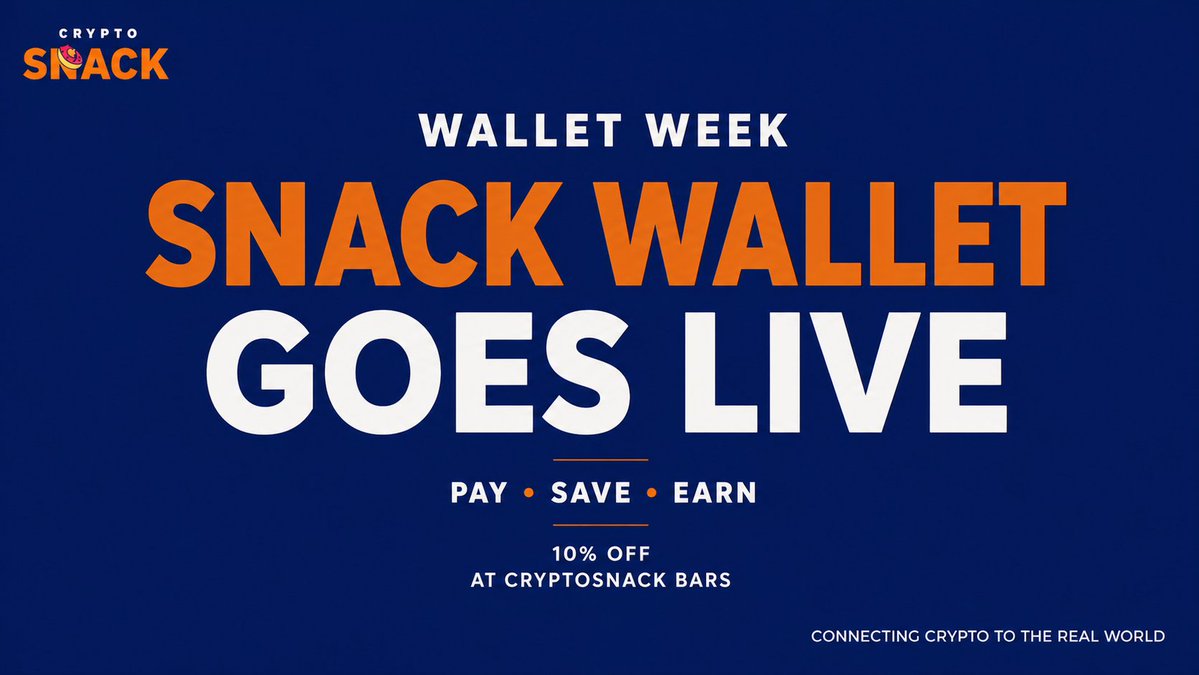 CRYPTO
SNACK

WALLET WEEK

SNACK WALLET
GOES LIVE

PAY • SAVE • EARN

10% OFF
AT CRYPTOSNACK BARS

CONNECTING CRYPTO TO THE REAL WORLD